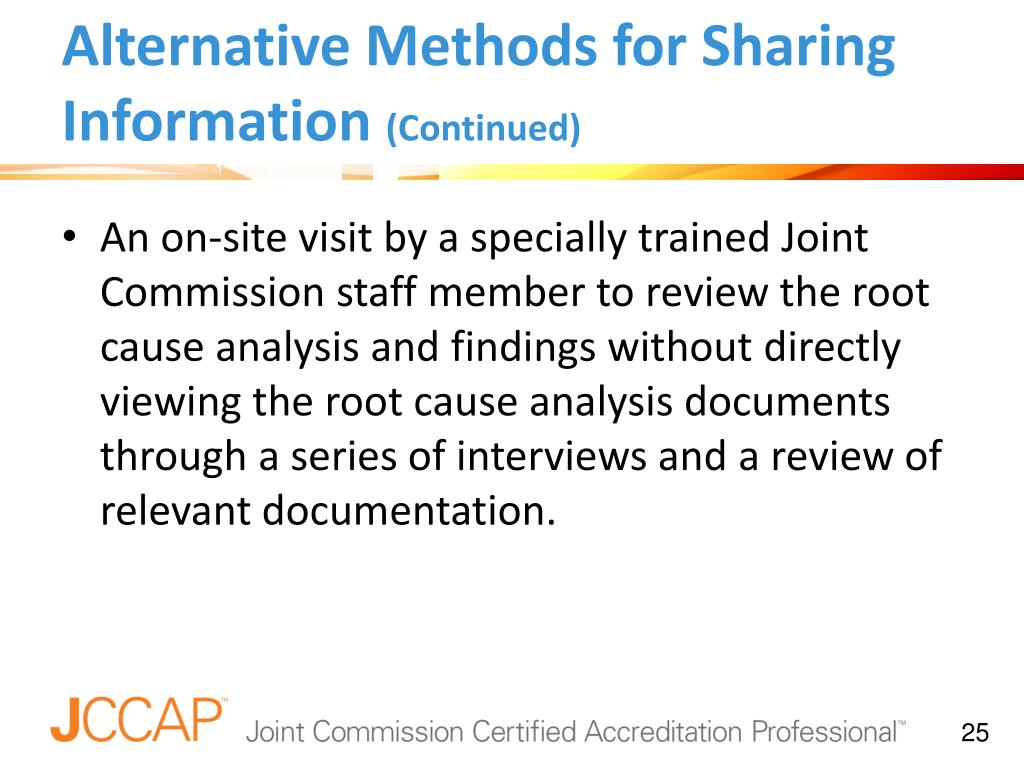 Alternative Methods for Sharing Information (Continued)

• An on-site visit by a specially trained Joint Commission staff member to review the root cause analysis and findings without directly viewing the root cause analysis documents through a series of interviews and a review of relevant documentation.

JCCAP™ Joint Commission Certified Accreditation Professional™

25